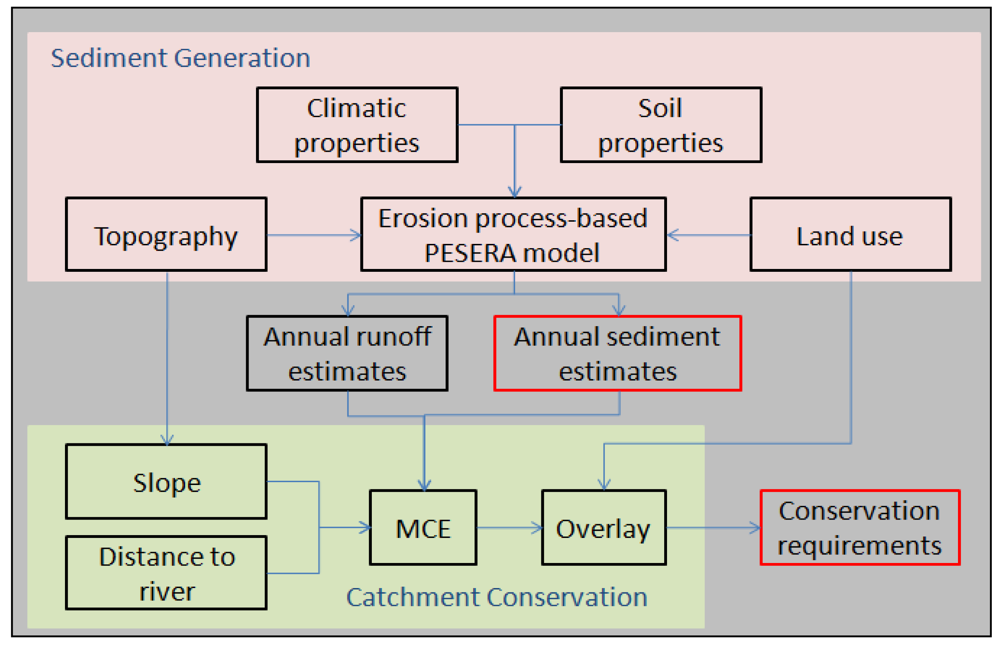 Sediment Generation

Climatic properties

Soil properties

Topography

Erosion process-based PESERA model

Land use

Annual runoff estimates

Annual sediment estimates

Slope

Distance to river

MCE

Overlay

Conservation requirements

Catchment Conservation